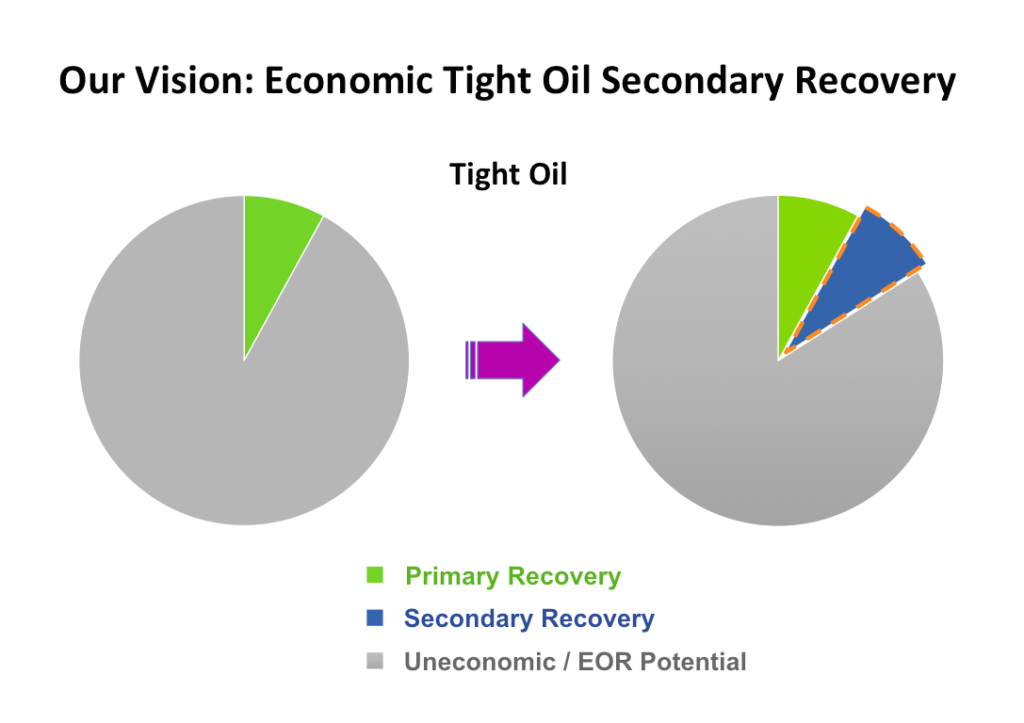 Our Vision: Economic Tight Oil Secondary Recovery

Tight Oil

Primary Recovery
Secondary Recovery
Uneconomic / EOR Potential